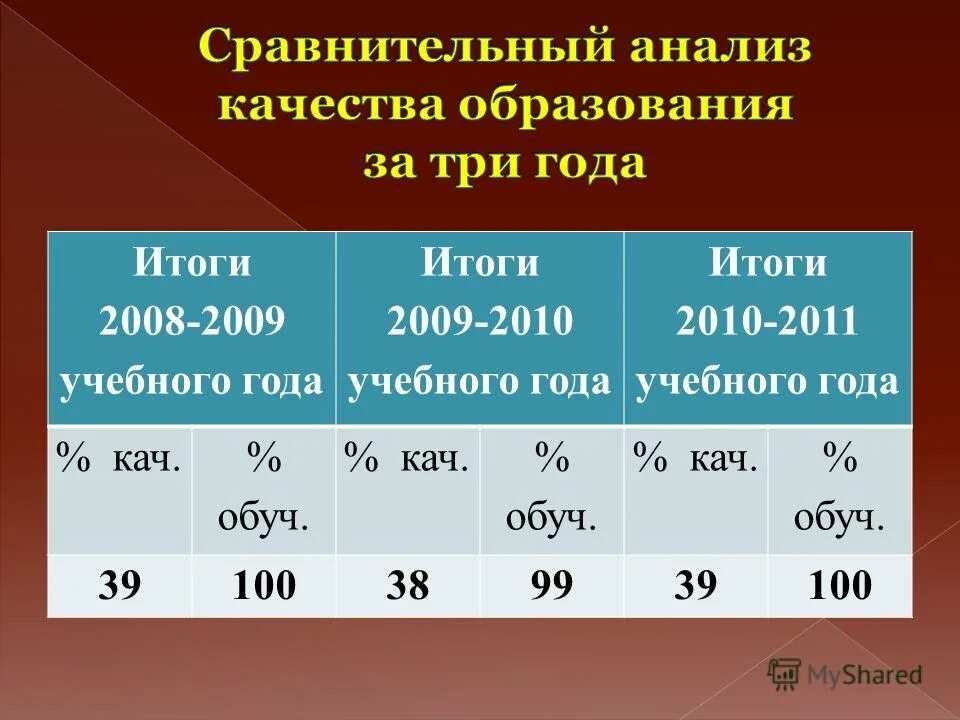 Сравнительный анализ качества образования за три года

| Итоги 2008-2009 учебного года | | Итоги 2009-2010 учебного года | | Итоги 2010-2011 учебного года | |
|---|---|---|---|---|---|
| % кач. | % обуч. | % кач. | % обуч. | % кач. | % обуч. |
| 39 | 100 | 38 | 99 | 39 | 100 |

MyShared